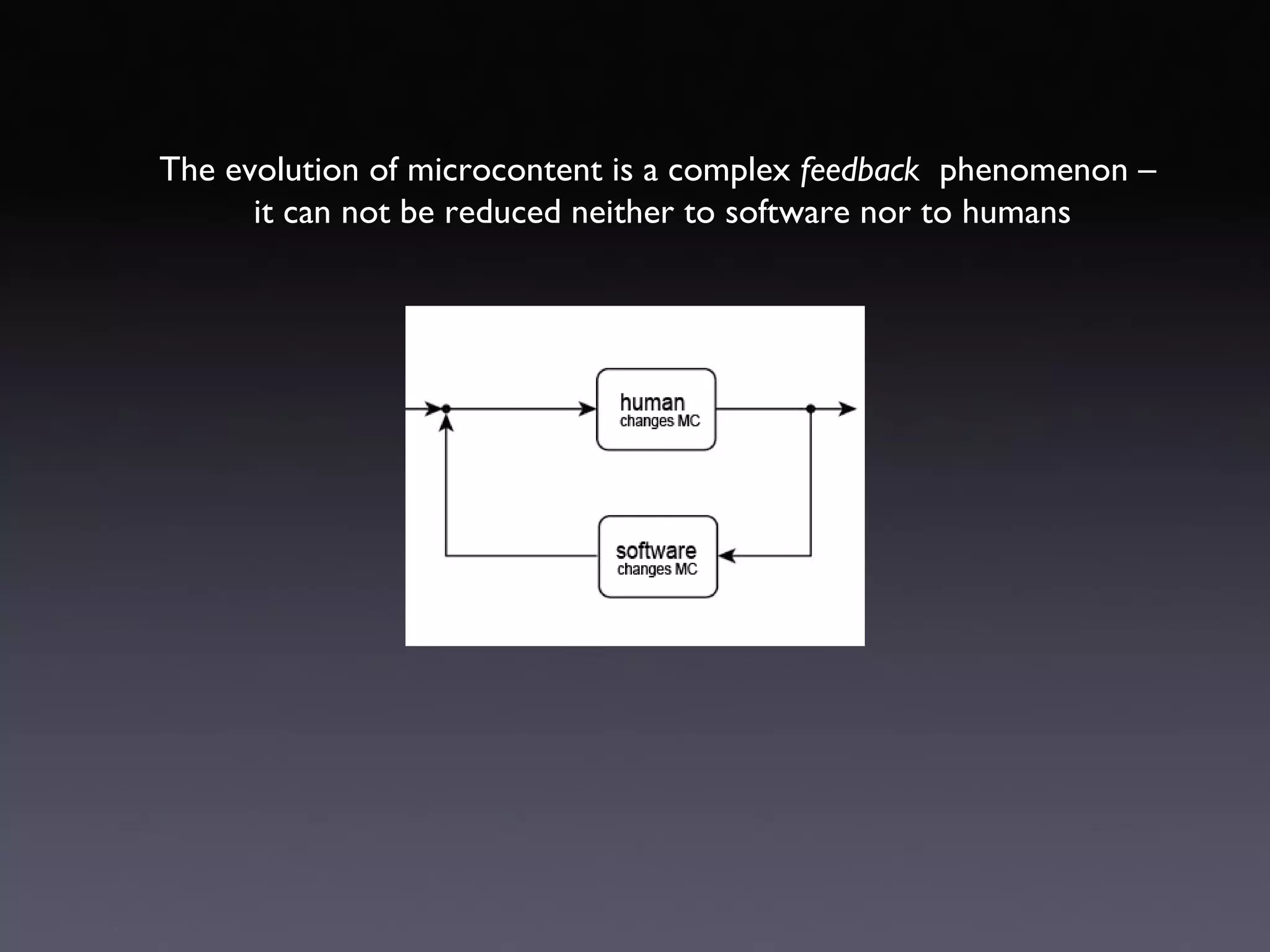 The evolution of microcontent is a complex feedback phenomenon – it can not be reduced neither to software nor to humans

human
changes MC

software
changes MC